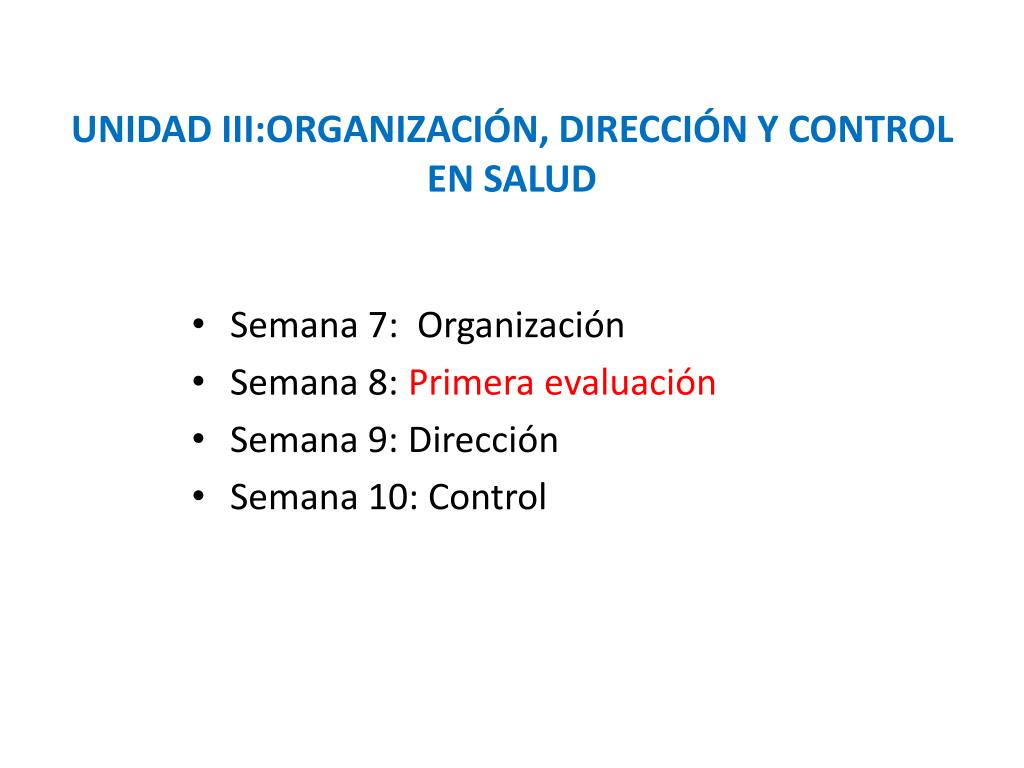 UNIDAD III:ORGANIZACIÓN, DIRECCIÓN Y CONTROL EN SALUD

• Semana 7: Organización
• Semana 8: Primera evaluación
• Semana 9: Dirección
• Semana 10: Control